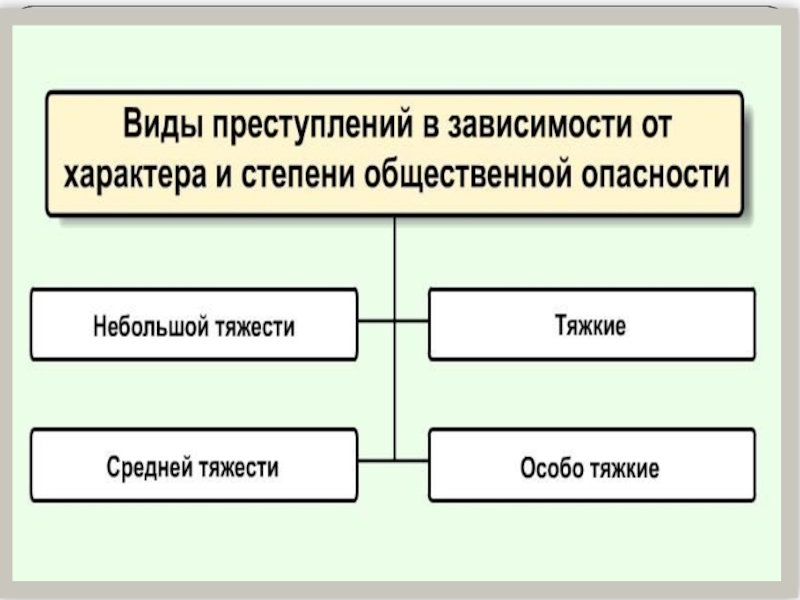 Виды преступлений в зависимости от характера и степени общественной опасности

Небольшой тяжести

Тяжкие

Средней тяжести

Особо тяжкие